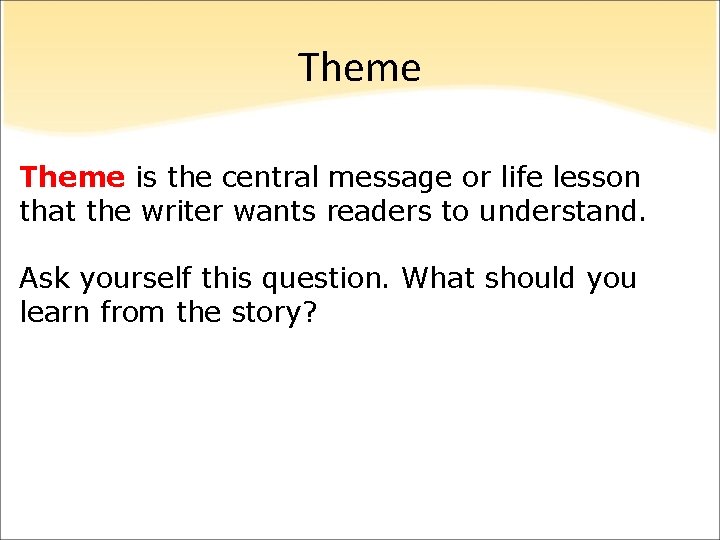 Theme

Theme is the central message or life lesson that the writer wants readers to understand.

Ask yourself this question. What should you learn from the story?